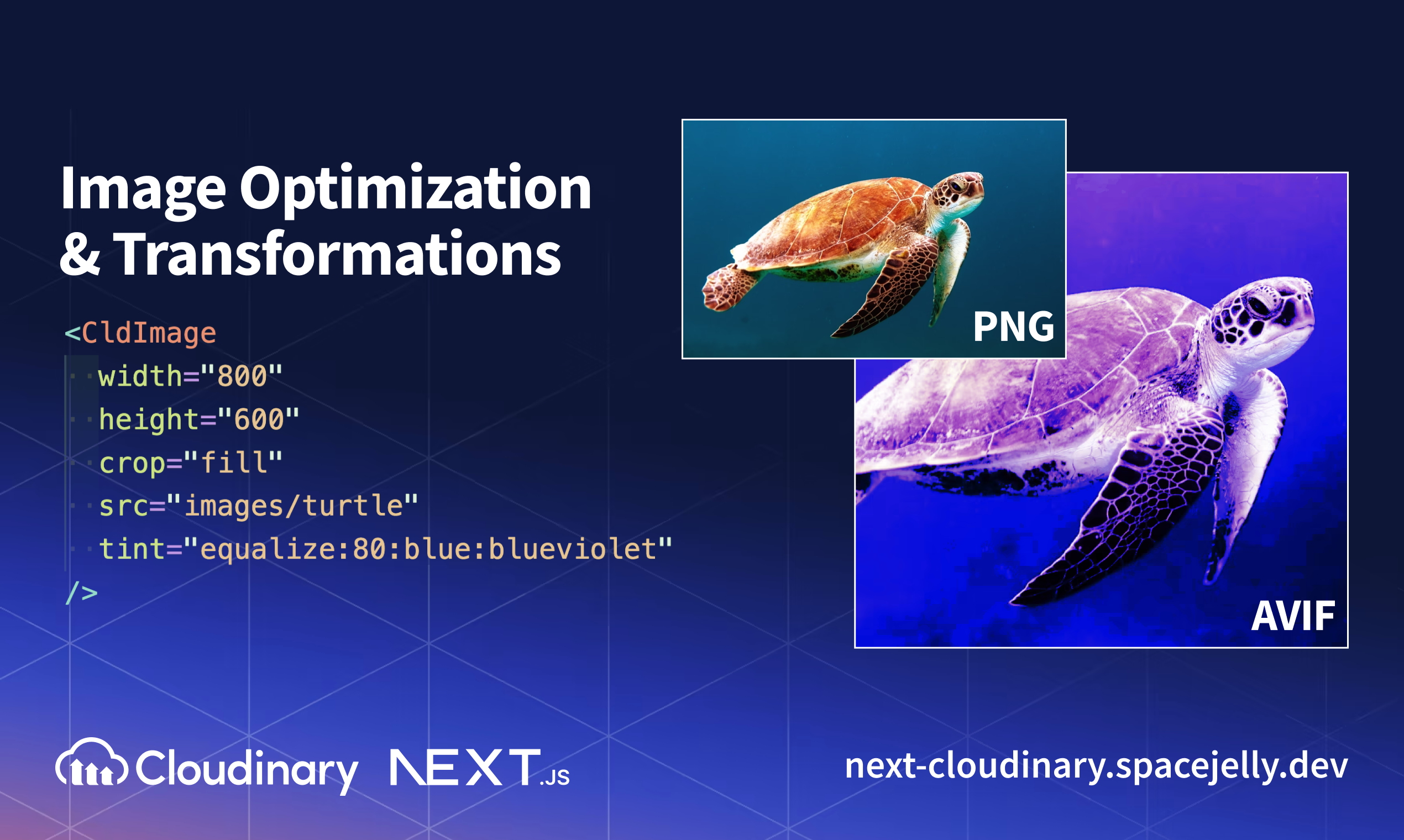 Image Optimization & Transformations

<CldImage
width="800"
height="600"
crop="fill"
src="images/turtle"
tint="equalize:80:blue:blueviolet"
/>

PNG

AVIF

Cloudinary NEXT.JS

next-cloudinary.spacejelly.dev